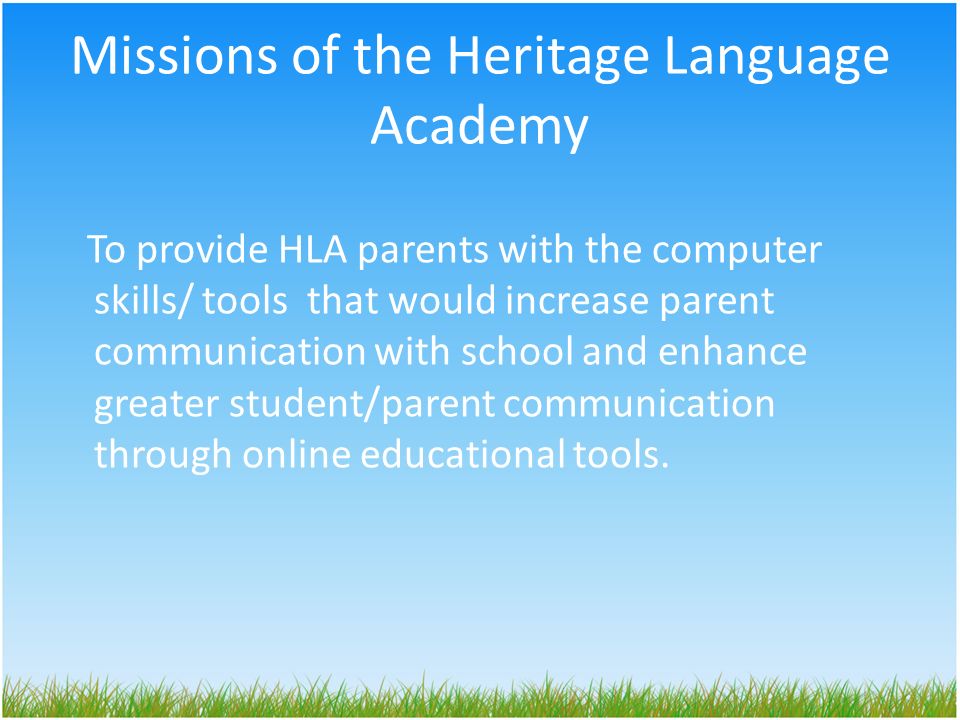 Missions of the Heritage Language Academy

To provide HLA parents with the computer skills/ tools that would increase parent communication with school and enhance greater student/parent communication through online educational tools.